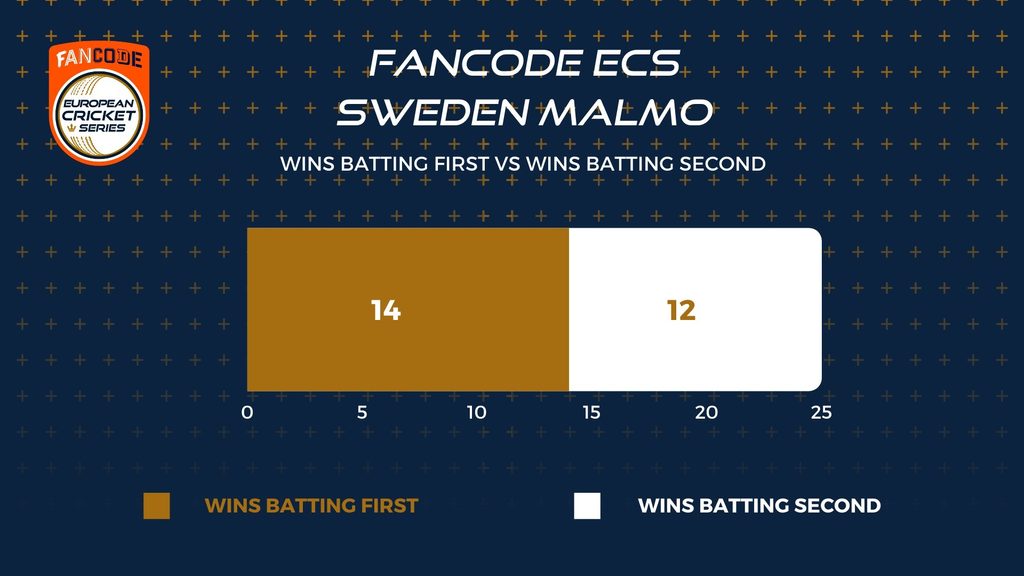 FANCODE
EUROPEAN CRICKET SERIES

FANCODE ECS SWEDEN MALMO

WINS BATTING FIRST VS WINS BATTING SECOND

14

12

0 5 10 15 20 25

WINS BATTING FIRST

WINS BATTING SECOND